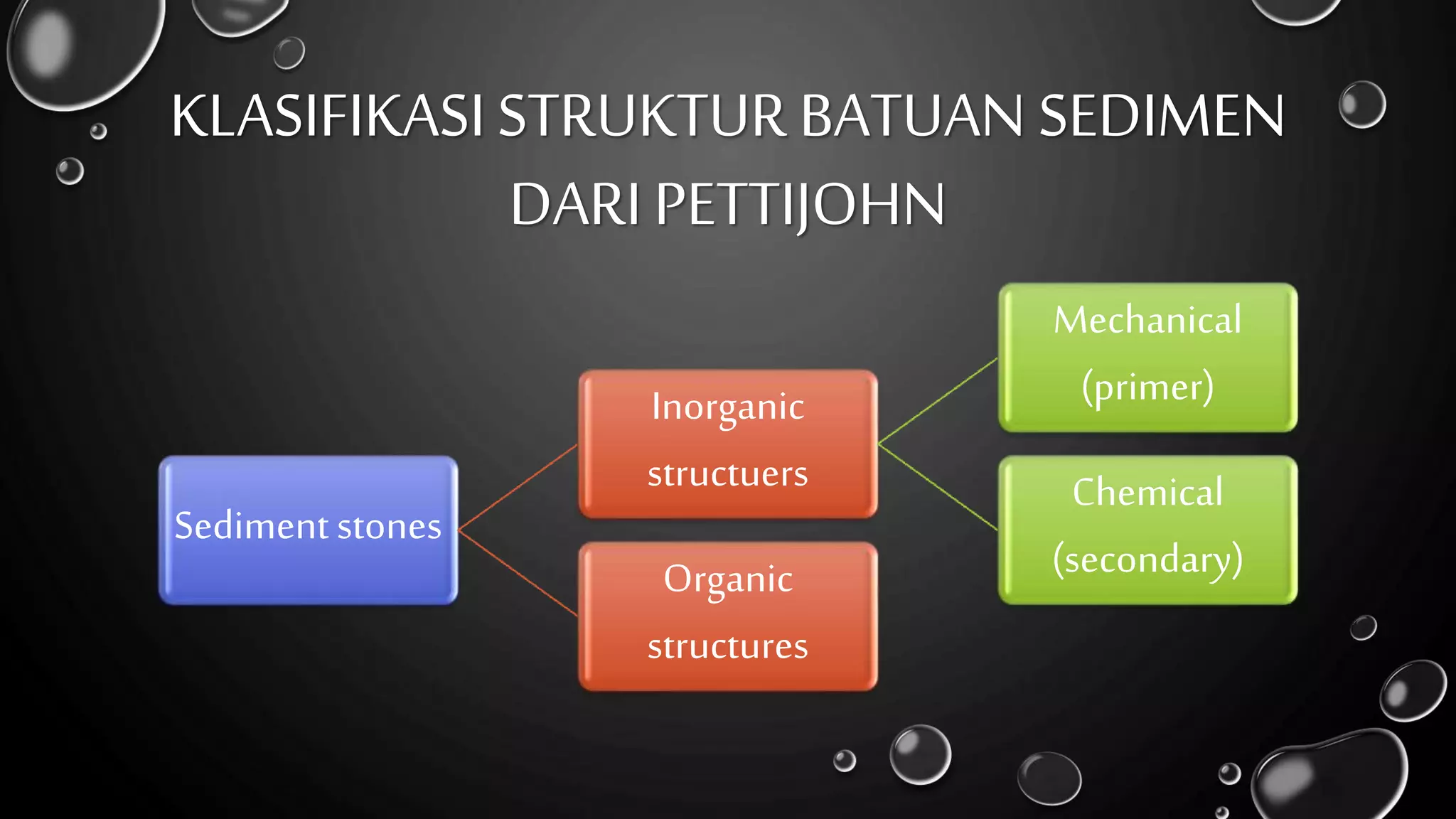 KLASIFIKASI STRUKTUR BATUAN SEDIMEN DARI PETTIJOHN

Sediment stones

Inorganic structuers

Organic structures

Mechanical (primer)

Chemical (secondary)